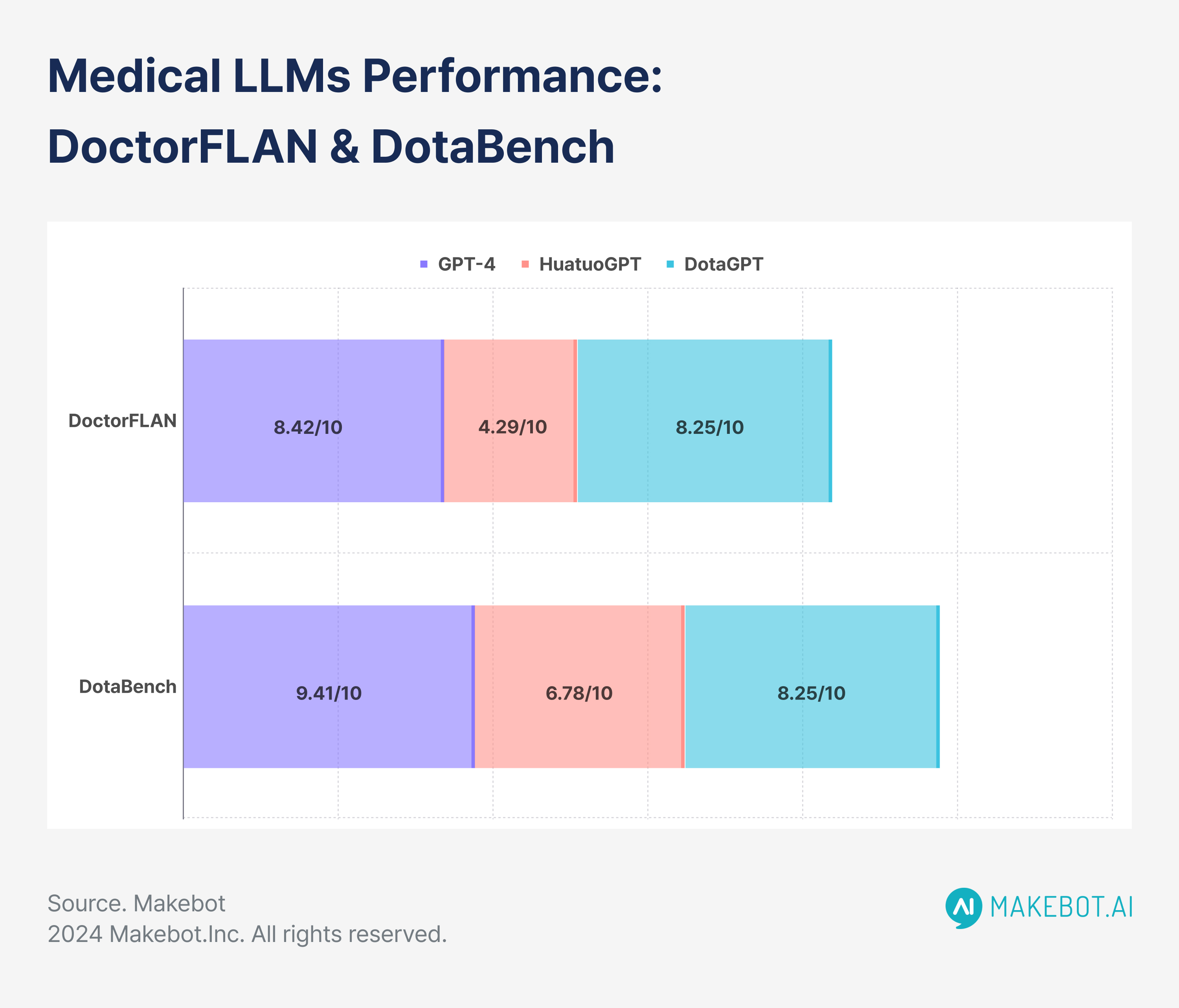 Medical LLMs Performance: DoctorFLAN & DotaBench

GPT-4 HuatuoGPT DotaGPT

DoctorFLAN 8.42/10 4.29/10 8.25/10

DotaBench 9.41/10 6.78/10 8.25/10

Source. Makebot
2024 Makebot.Inc. All rights reserved.

AI MAKEBOT.AI